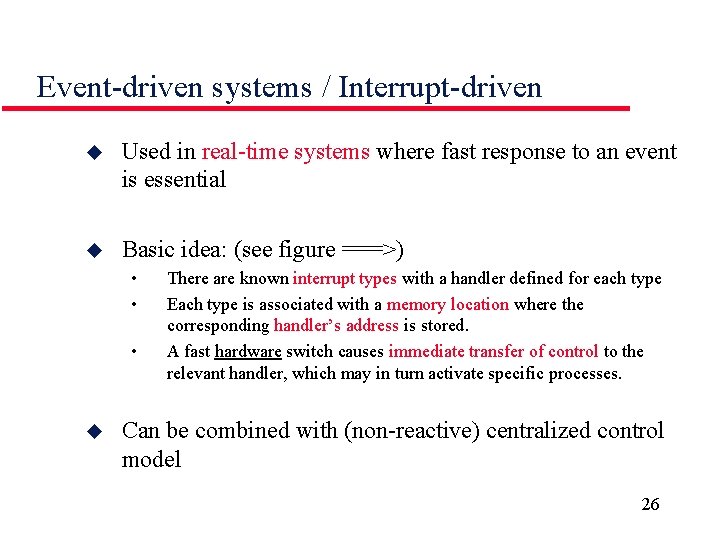 Event-driven systems / Interrupt-driven

◆ Used in real-time systems where fast response to an event is essential

◆ Basic idea: (see figure ===>)

• There are known interrupt types with a handler defined for each type

• Each type is associated with a memory location where the corresponding handler's address is stored.

• A fast hardware switch causes immediate transfer of control to the relevant handler, which may in turn activate specific processes.

◆ Can be combined with (non-reactive) centralized control model

26